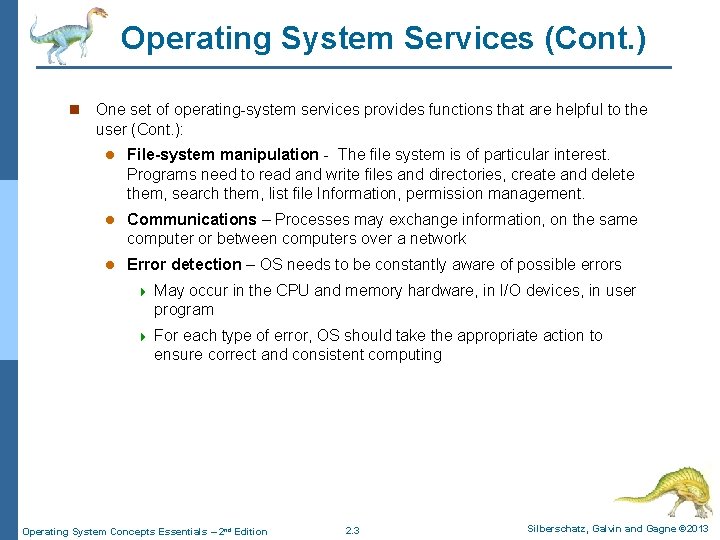 Operating System Services (Cont.)

One set of operating-system services provides functions that are helpful to the user (Cont.):

File-system manipulation - The file system is of particular interest. Programs need to read and write files and directories, create and delete them, search them, list file Information, permission management.

Communications – Processes may exchange information, on the same computer or between computers over a network

Error detection – OS needs to be constantly aware of possible errors

May occur in the CPU and memory hardware, in I/O devices, in user program

For each type of error, OS should take the appropriate action to ensure correct and consistent computing

Operating System Concepts Essentials – 2nd Edition

2.3

Silberschatz, Galvin and Gagne ©2013